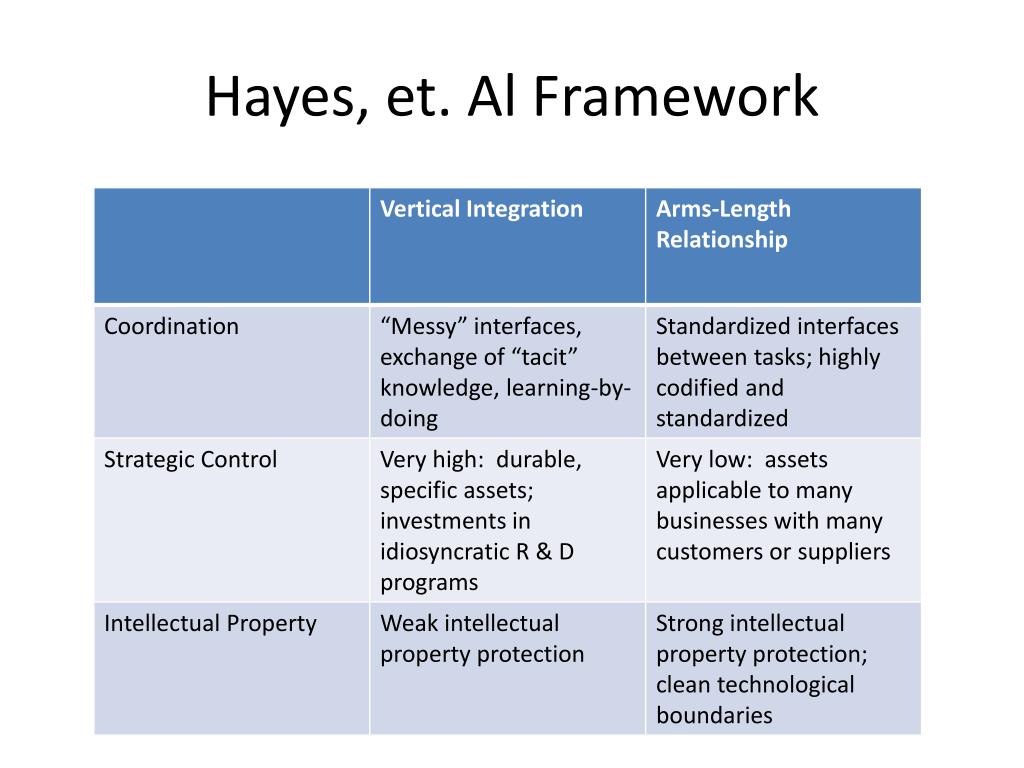 Hayes, et. Al Framework

| | Vertical Integration | Arms-Length Relationship |
|---|---|---|
| Coordination | “Messy” interfaces, exchange of “tacit” knowledge, learning-by-doing | Standardized interfaces between tasks; highly codified and standardized |
| Strategic Control | Very high: durable, specific assets; investments in idiosyncratic R & D programs | Very low: assets applicable to many businesses with many customers or suppliers |
| Intellectual Property | Weak intellectual property protection | Strong intellectual property protection; clean technological boundaries |